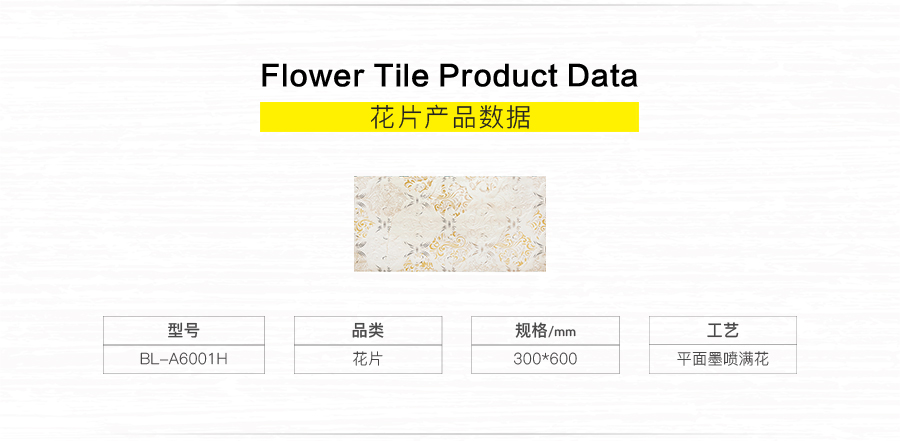 Flower Tile Product Data

花片产品数据

| 型号 | 品类 | 规格/mm | 工艺 |
|---|---|---|---|
| BL-A6001H | 花片 | 300*600 | 平面墨喷满花 |